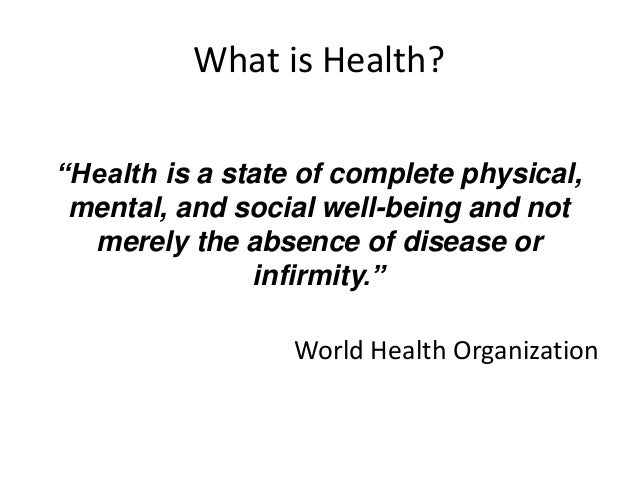 What is Health?

“Health is a state of complete physical, mental, and social well-being and not merely the absence of disease or infirmity.”

World Health Organization